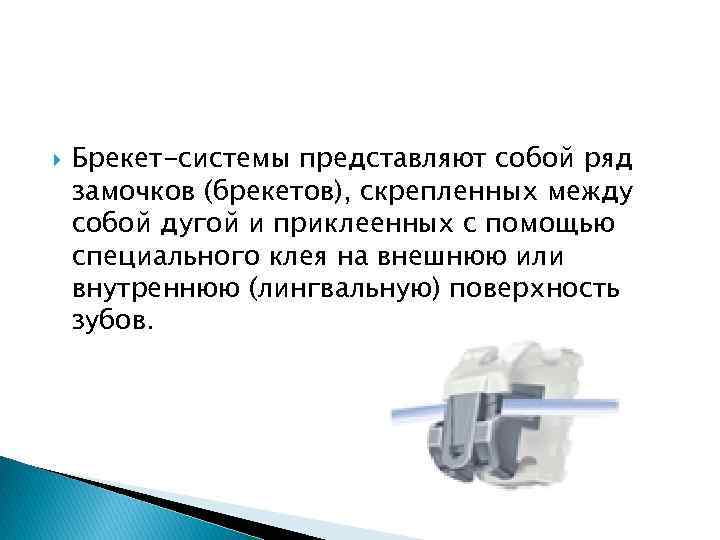 Брекет-системы представляют собой ряд замочков (брекетов), скрепленных между собой дугой и приклеенных с помощью специального клея на внешнюю или внутреннюю (лингвальную) поверхность зубов.